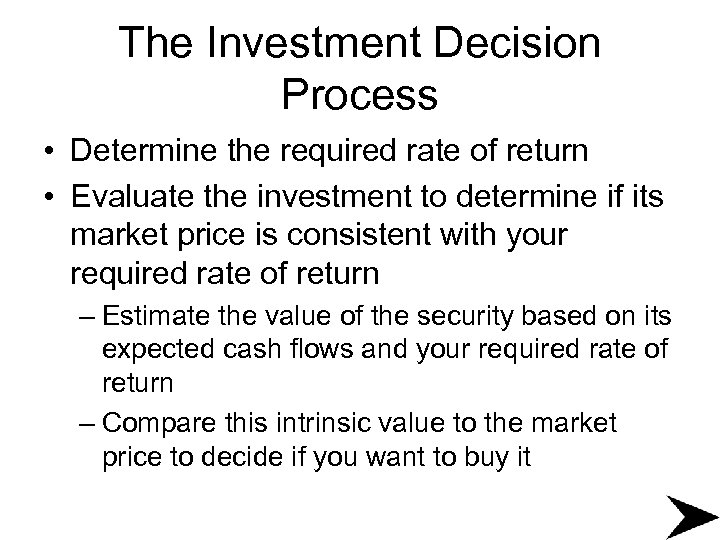 The Investment Decision Process

• Determine the required rate of return
• Evaluate the investment to determine if its market price is consistent with your required rate of return
– Estimate the value of the security based on its expected cash flows and your required rate of return
– Compare this intrinsic value to the market price to decide if you want to buy it